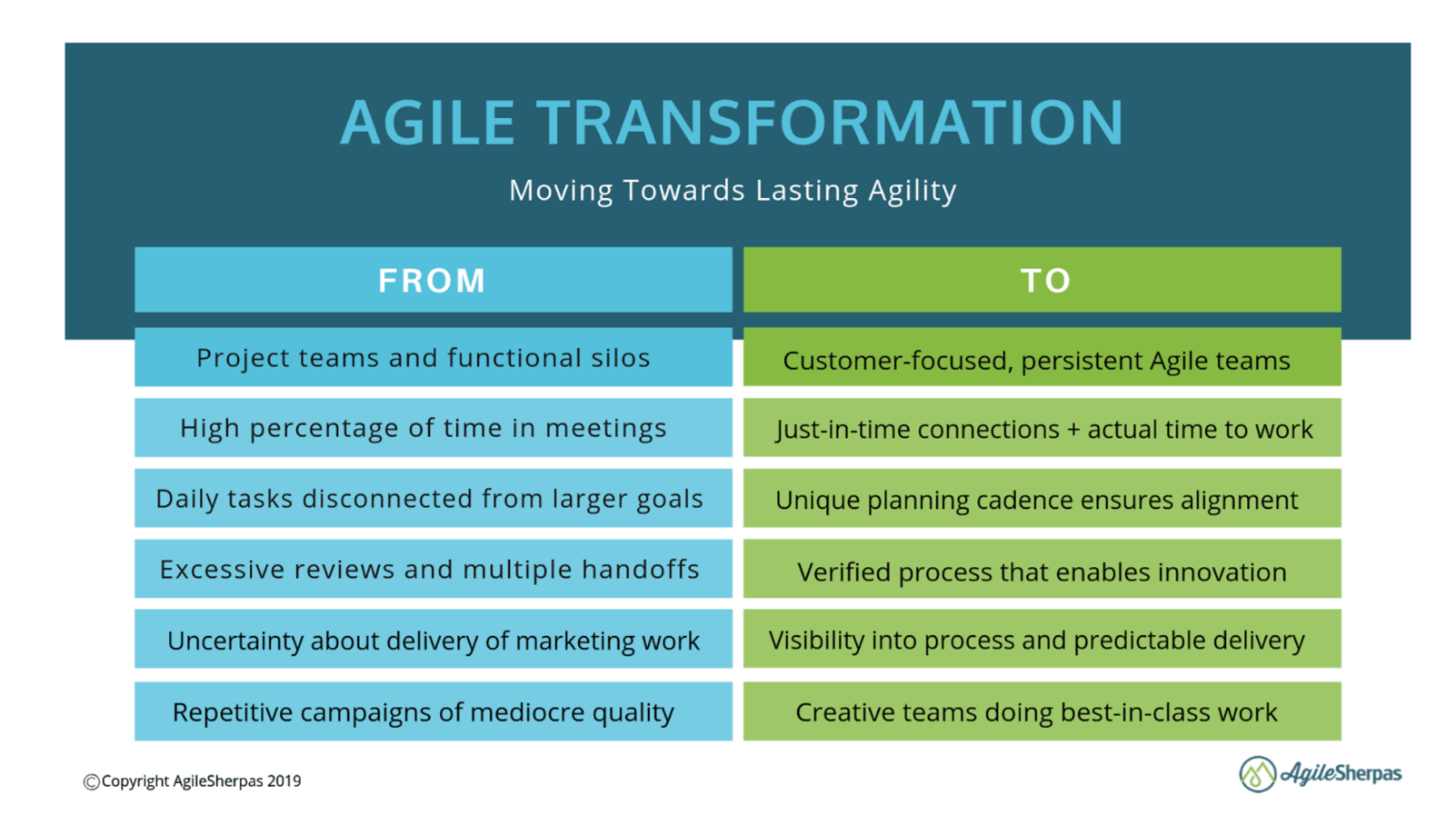 AGILE TRANSFORMATION

Moving Towards Lasting Agility

| FROM | TO |
|---|---|
| Project teams and functional silos | Customer-focused, persistent Agile teams |
| High percentage of time in meetings | Just-in-time connections + actual time to work |
| Daily tasks disconnected from larger goals | Unique planning cadence ensures alignment |
| Excessive reviews and multiple handoffs | Verified process that enables innovation |
| Uncertainty about delivery of marketing work | Visibility into process and predictable delivery |
| Repetitive campaigns of mediocre quality | Creative teams doing best-in-class work |

©Copyright AgileSherpas 2019

AgileSherpas